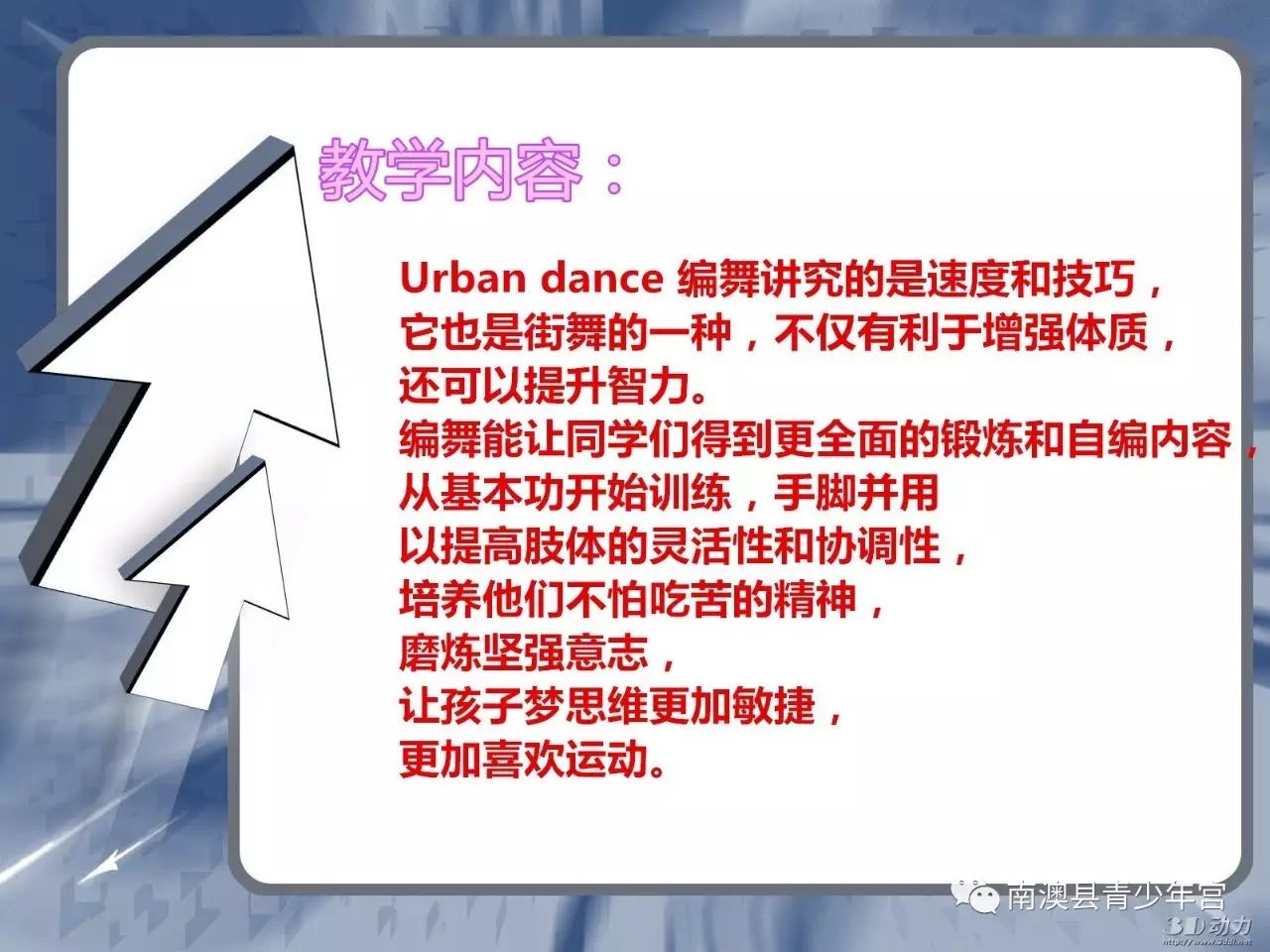 教学内容：

Urban dance 编舞讲究的是速度和技巧，
它也是街舞的一种，不仅有利于增强体质，
还可以提升智力。
编舞能让同学们得到更全面的锻炼和自编内容，
从基本功开始训练，手脚并用
以提高肢体的灵活性和协调性，
培养他们不怕吃苦的精神，
磨炼坚强意志，
让孩子梦思维更加敏捷，
更加喜欢运动。

南澳县青少年宫

3D动力